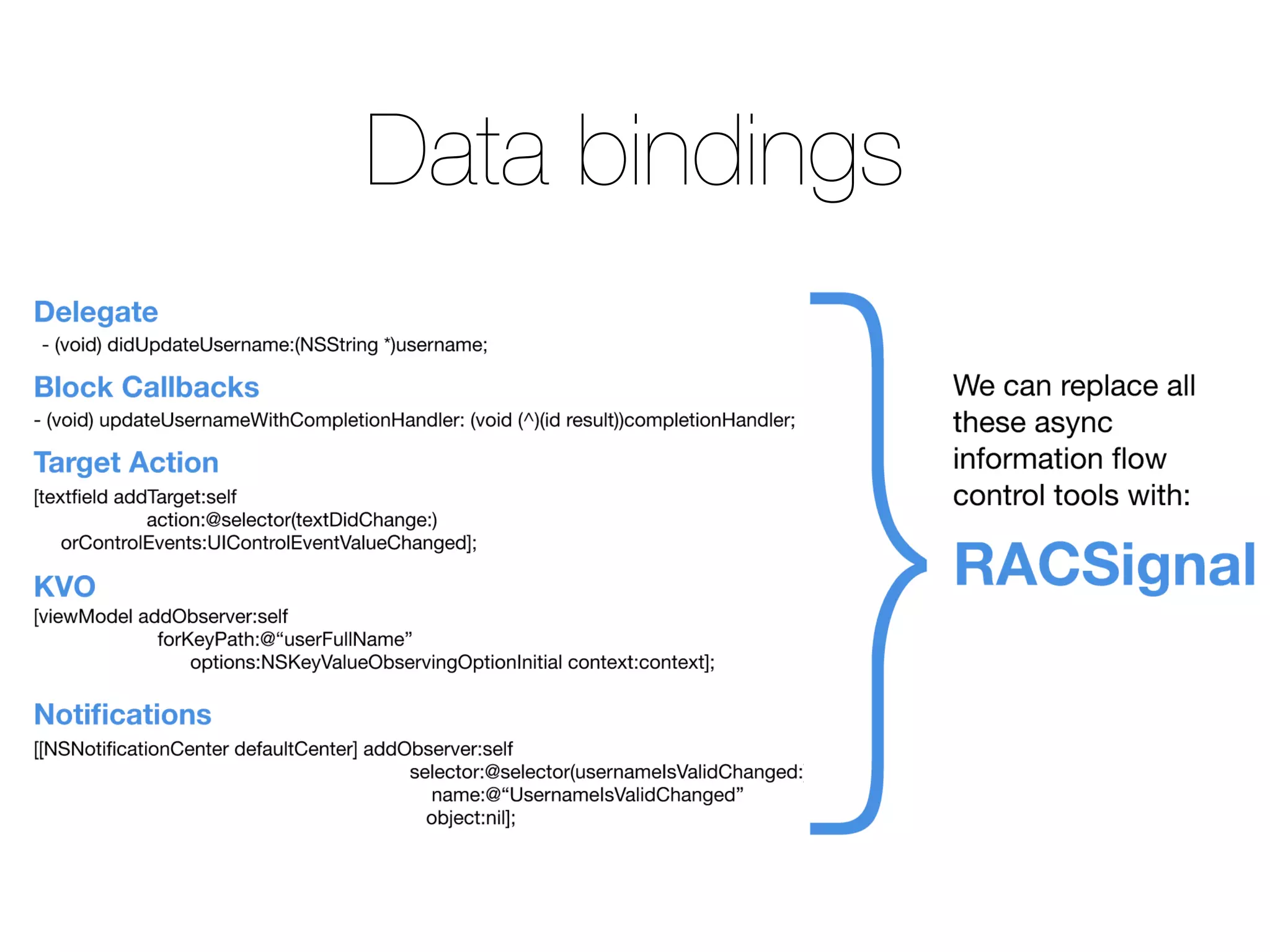 Data bindings

Delegate
- (void) didUpdateUsername:(NSString *)username;

Block Callbacks
- (void) updateUsernameWithCompletionHandler: (void (^)(id result))completionHandler;

Target Action
[textfield addTarget:self
action:@selector(textDidChange:)
orControlEvents:UIControlEventValueChanged];

KVO
[viewModel addObserver:self
forKeyPath:@“userFullName”
options:NSKeyValueObservingOptionInitial context:context];

Notifications
[[NSNotificationCenter defaultCenter] addObserver:self
selector:@selector(usernameIsValidChanged:
name:@“UsernameIsValidChanged”
object:nil];

We can replace all these async information flow control tools with:

RACSignal